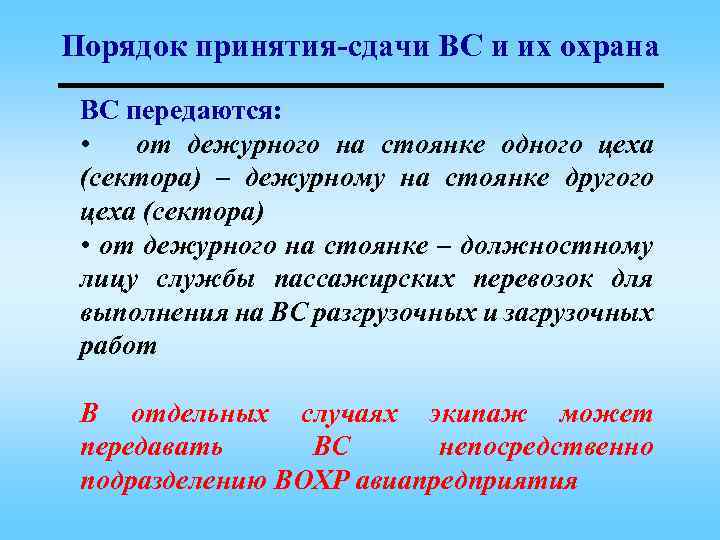 Порядок принятия-сдачи ВС и их охрана

ВС передаются:
• от дежурного на стоянке одного цеха (сектора) – дежурному на стоянке другого цеха (сектора)
• от дежурного на стоянке – должностному лицу службы пассажирских перевозок для выполнения на ВС разгрузочных и загрузочных работ

В отдельных случаях экипаж может передавать ВС непосредственно подразделению ВОХР авиапредприятия